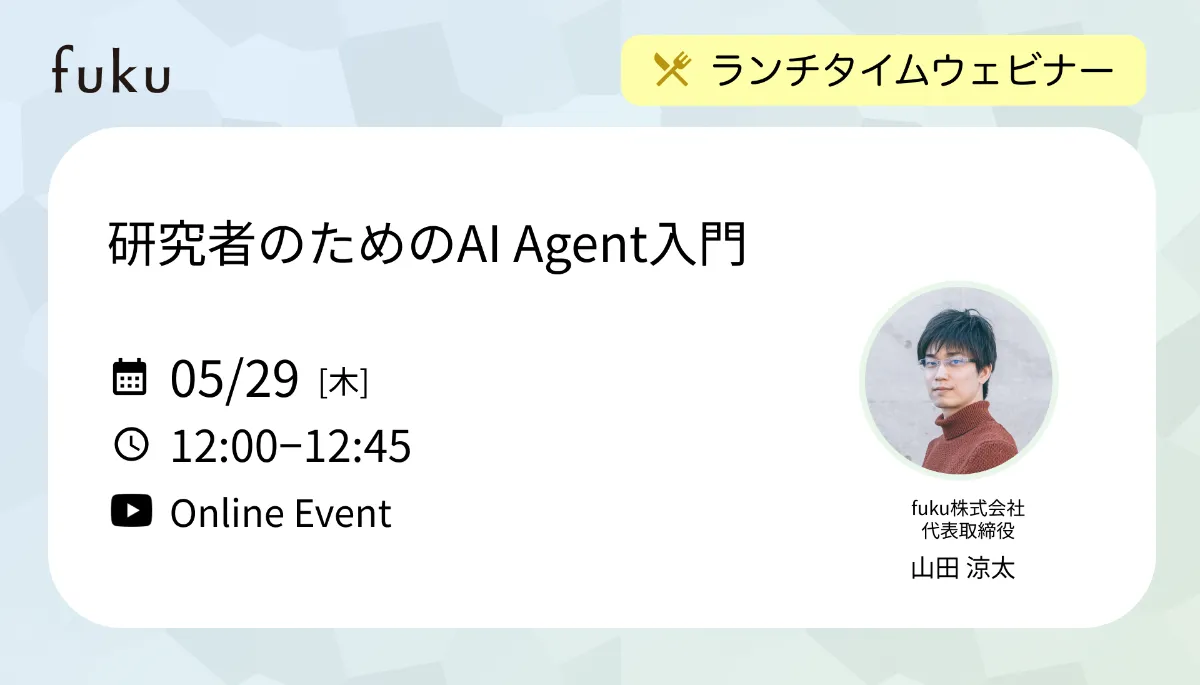 fuku

ランチタイムウェビナー

研究者のためのAI Agent入門

05/29 [木]

12:00−12:45

Online Event

fuku株式会社
代表取締役

山田 涼太